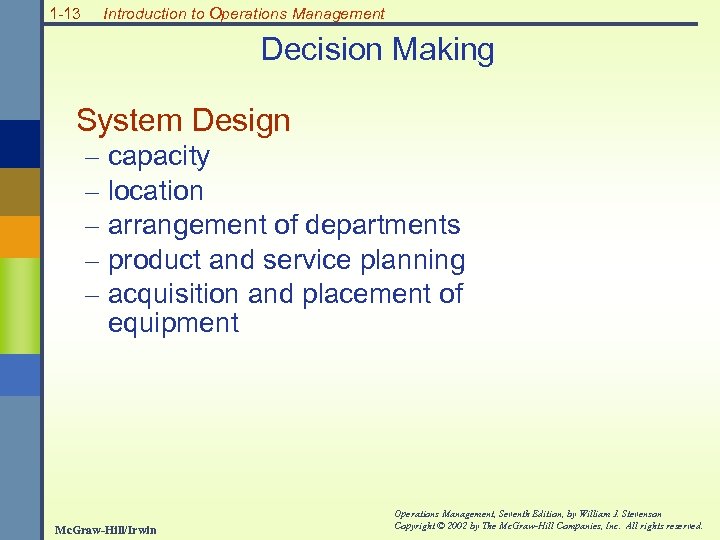 1-13 Introduction to Operations Management

Decision Making

System Design
– capacity
– location
– arrangement of departments
– product and service planning
– acquisition and placement of equipment

McGraw-Hill/Irwin

Operations Management, Seventh Edition, by William J. Stevenson
Copyright © 2002 by The McGraw-Hill Companies, Inc. All rights reserved.